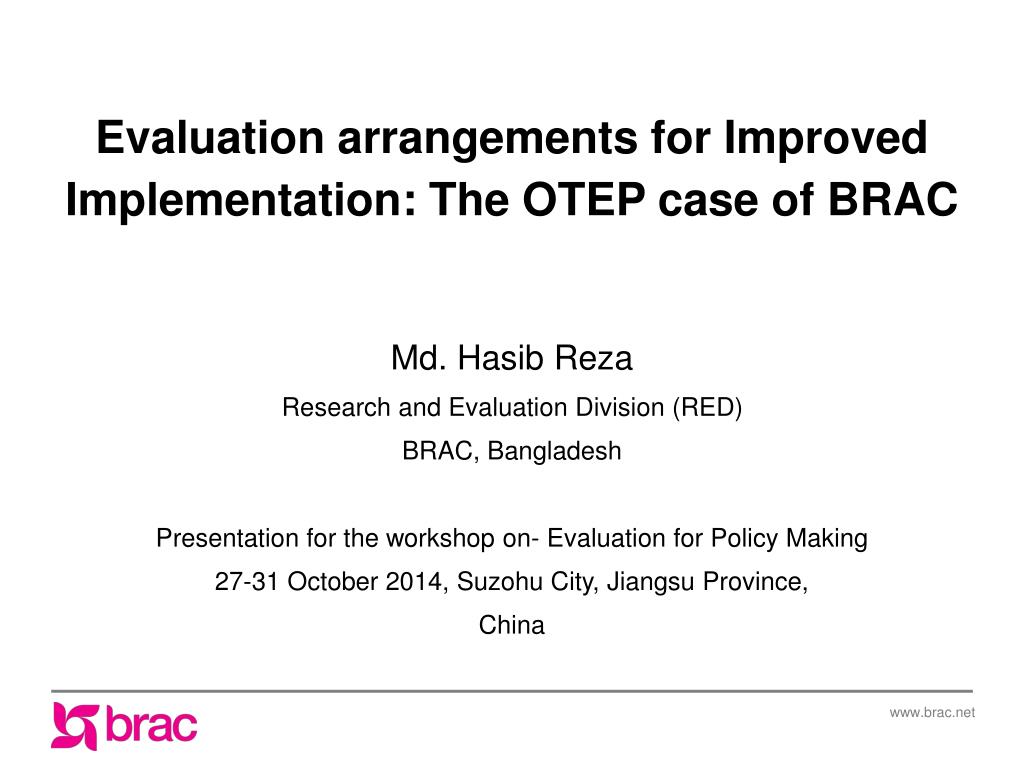 Evaluation arrangements for Improved Implementation: The OTEP case of BRAC

Md. Hasib Reza
Research and Evaluation Division (RED)
BRAC, Bangladesh

Presentation for the workshop on- Evaluation for Policy Making
27-31 October 2014, Suzohu City, Jiangsu Province, China

brac

www.brac.net